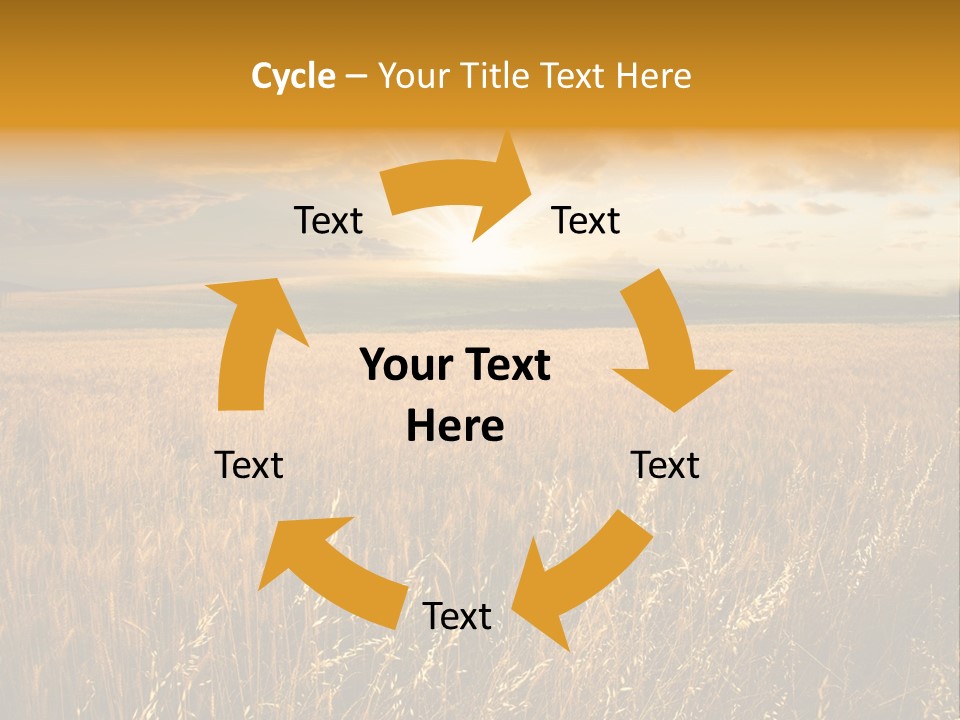 Cycle – Your Title Text Here

Text

Text

Your Text Here

Text

Text

Text